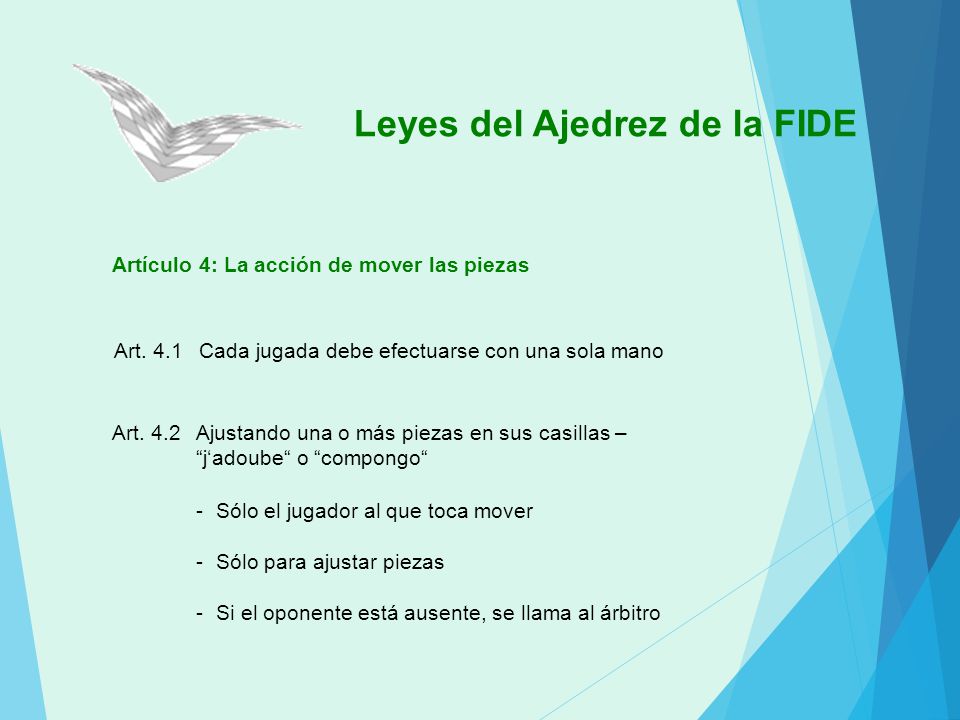 Leyes del Ajedrez de la FIDE

Artículo 4: La acción de mover las piezas

Art. 4.1 Cada jugada debe efectuarse con una sola mano

Art. 4.2 Ajustando una o más piezas en sus casillas – “j‘adoube“ o “compongo“

- Sólo el jugador al que toca mover

- Sólo para ajustar piezas

- Si el oponente está ausente, se llama al árbitro